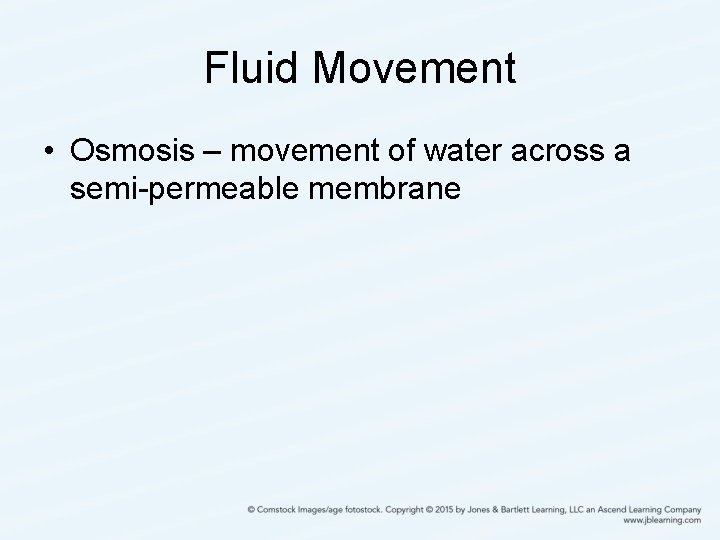 Fluid Movement

• Osmosis – movement of water across a semi-permeable membrane

© Comstock Images/age fotostock. Copyright © 2015 by Jones & Bartlett Learning, LLC an Ascend Learning Company
www.jblearning.com